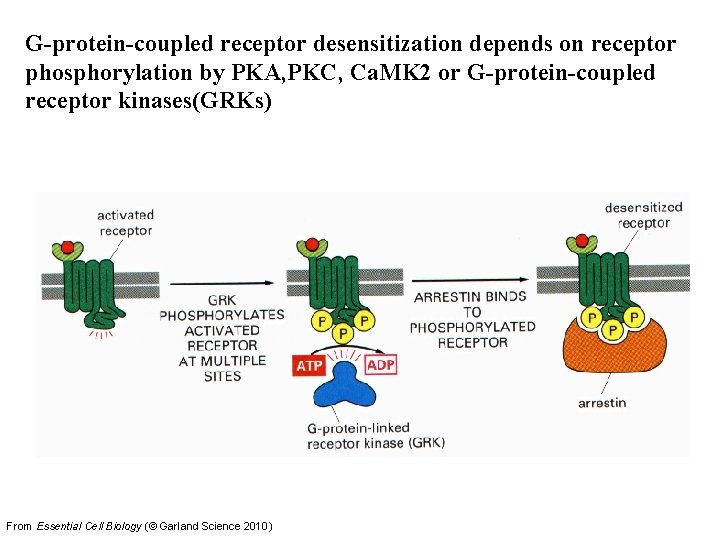 G-protein-coupled receptor desensitization depends on receptor phosphorylation by PKA,PKC, CaMK2 or G-protein-coupled receptor kinases(GRKs)

activated receptor

GRK PHOSPHORYLATES ACTIVATED RECEPTOR AT MULTIPLE SITES

P P P

ATP ADP

G-protein-linked receptor kinase (GRK)

ARRESTIN BINDS TO PHOSPHORYLATED RECEPTOR

desensitized receptor

P P P

arrestin

From Essential Cell Biology (© Garland Science 2010)